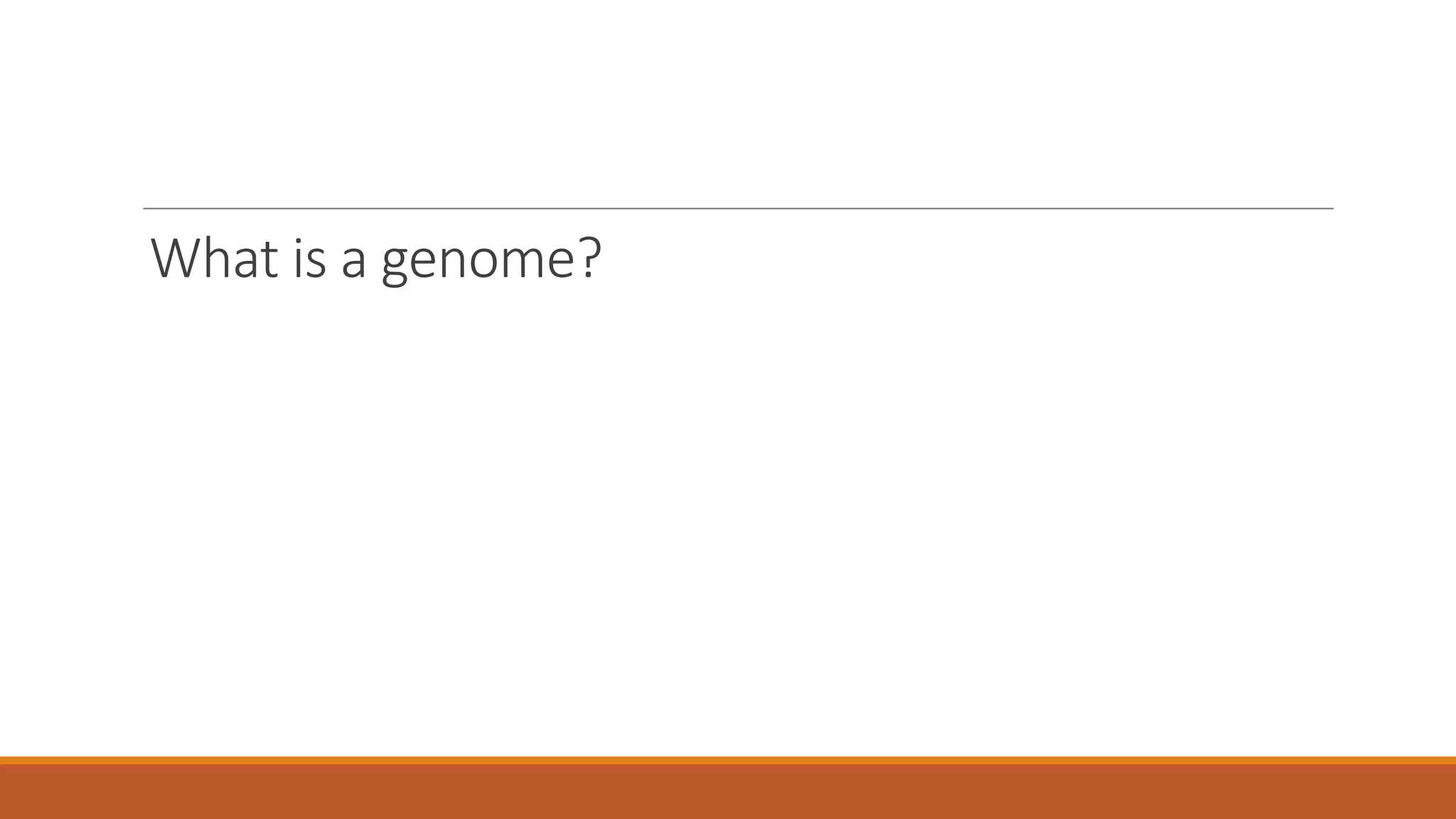 What is a genome?